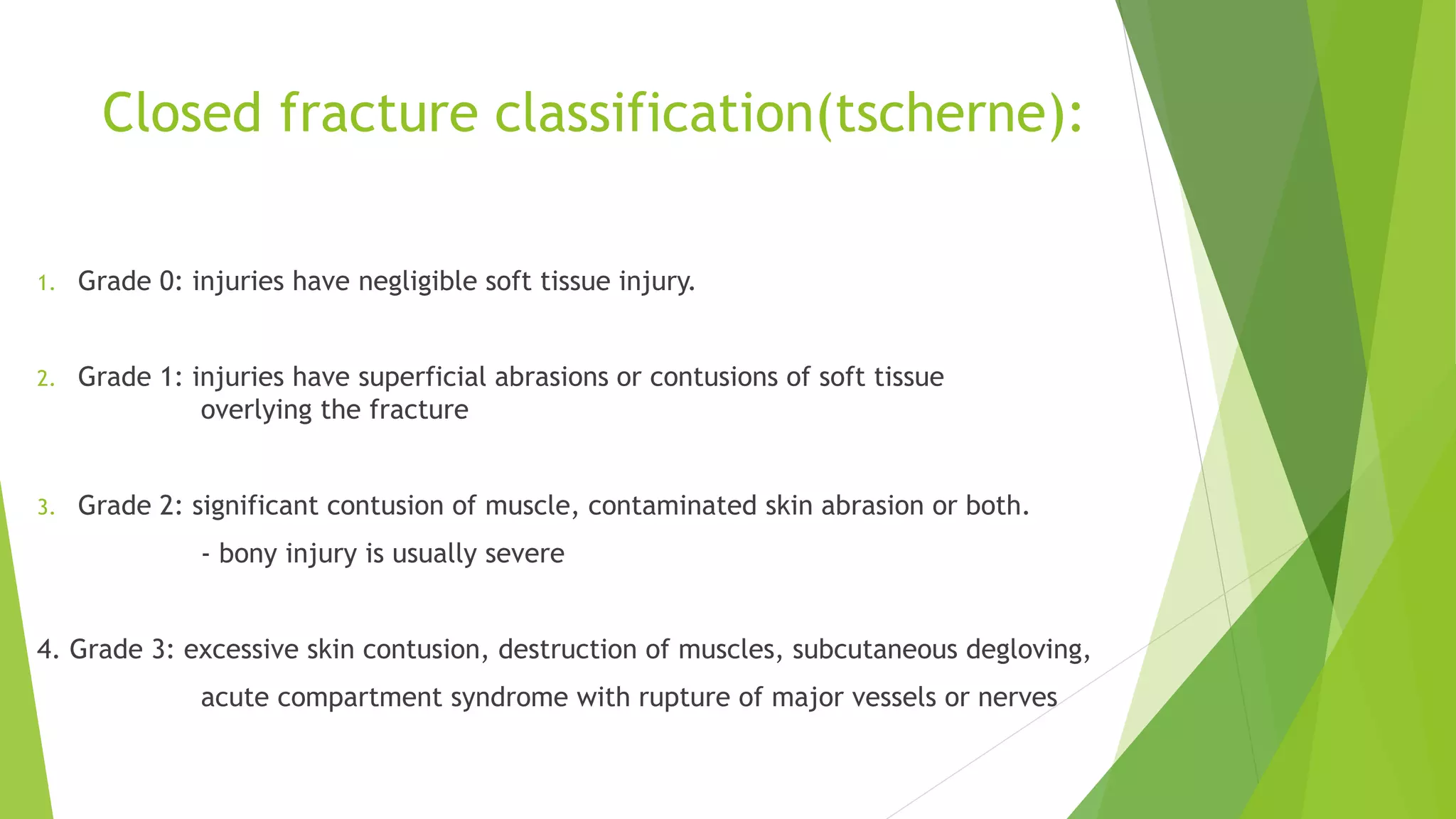 Closed fracture classification(tscherne):

1. Grade 0: injuries have negligible soft tissue injury.

2. Grade 1: injuries have superficial abrasions or contusions of soft tissue overlying the fracture

3. Grade 2: significant contusion of muscle, contaminated skin abrasion or both.

- bony injury is usually severe

4. Grade 3: excessive skin contusion, destruction of muscles, subcutaneous degloving, acute compartment syndrome with rupture of major vessels or nerves